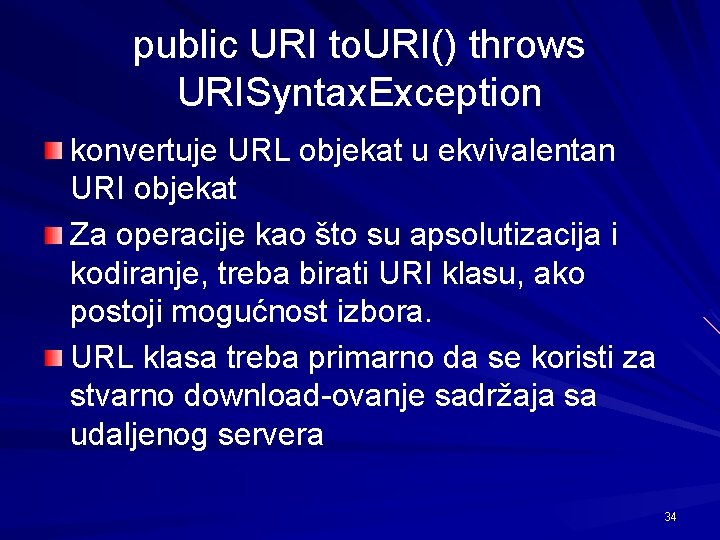 public URI toURI() throws URISyntaxException

konvertuje URL objekat u ekvivalentan URI objekat

Za operacije kao što su apsolutizacija i kodiranje, treba birati URI klasu, ako postoji mogućnost izbora.

URL klasa treba primarno da se koristi za stvarno download-ovanje sadržaja sa udaljenog servera

34